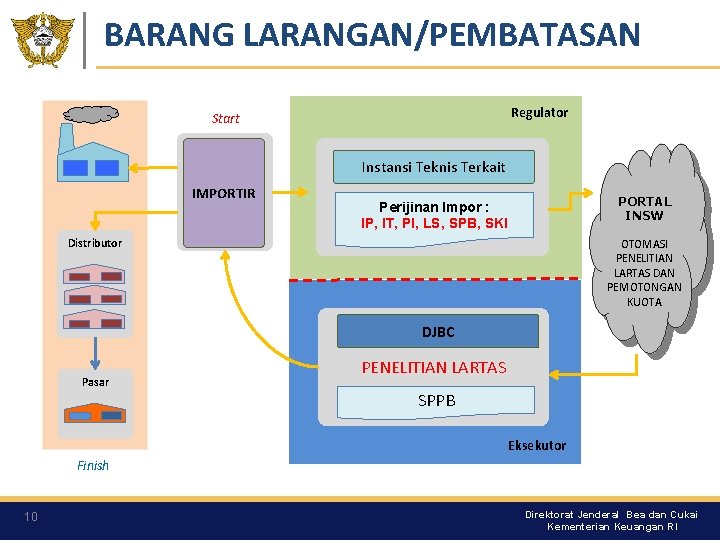 BARANG LARANGAN/PEMBATASAN

Start

IMPORTIR

Distributor

Pasar

Finish

Regulator

Instansi Teknis Terkait

Perijinan Impor :
IP, IT, PI, LS, SPB, SKI

PORTAL INSW

OTOMASI PENELITIAN LARTAS DAN PEMOTONGAN KUOTA

DJBC

PENELITIAN LARTAS

SPPB

Eksekutor

10

Direktorat Jenderal Bea dan Cukai
Kementerian Keuangan RI